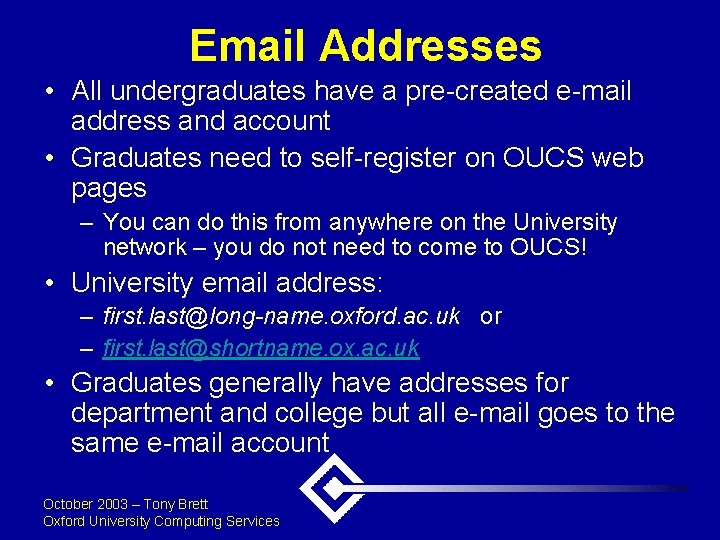 Email Addresses

• All undergraduates have a pre-created e-mail address and account

• Graduates need to self-register on OUCS web pages

– You can do this from anywhere on the University network – you do not need to come to OUCS!

• University email address:

– first.last@long-name.oxford.ac.uk or

– first.last@shortname.ox.ac.uk

• Graduates generally have addresses for department and college but all e-mail goes to the same e-mail account

October 2003 – Tony Brett
Oxford University Computing Services